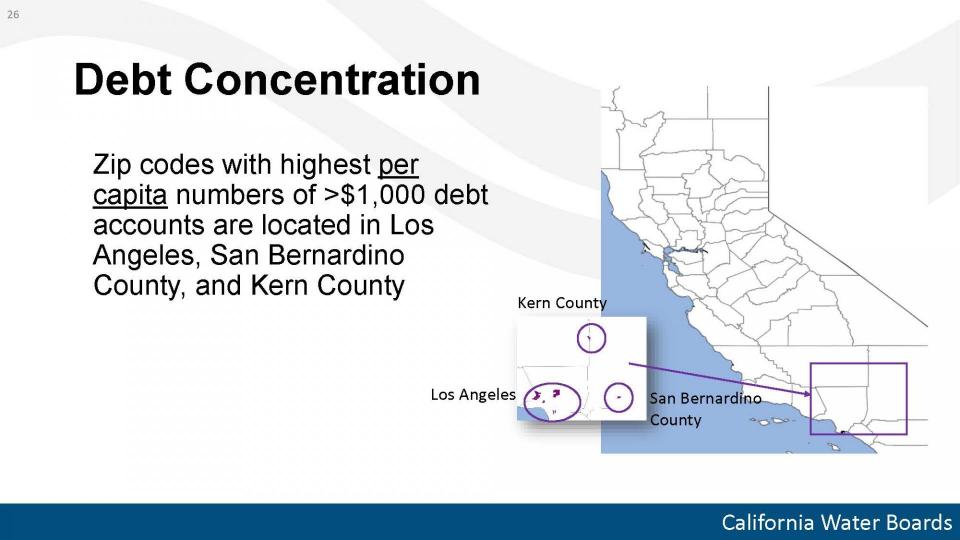 26

Debt Concentration

Zip codes with highest per capita numbers of >$1,000 debt accounts are located in Los Angeles, San Bernardino County, and Kern County

Kern County

Los Angeles

San Bernardino County

California Water Boards